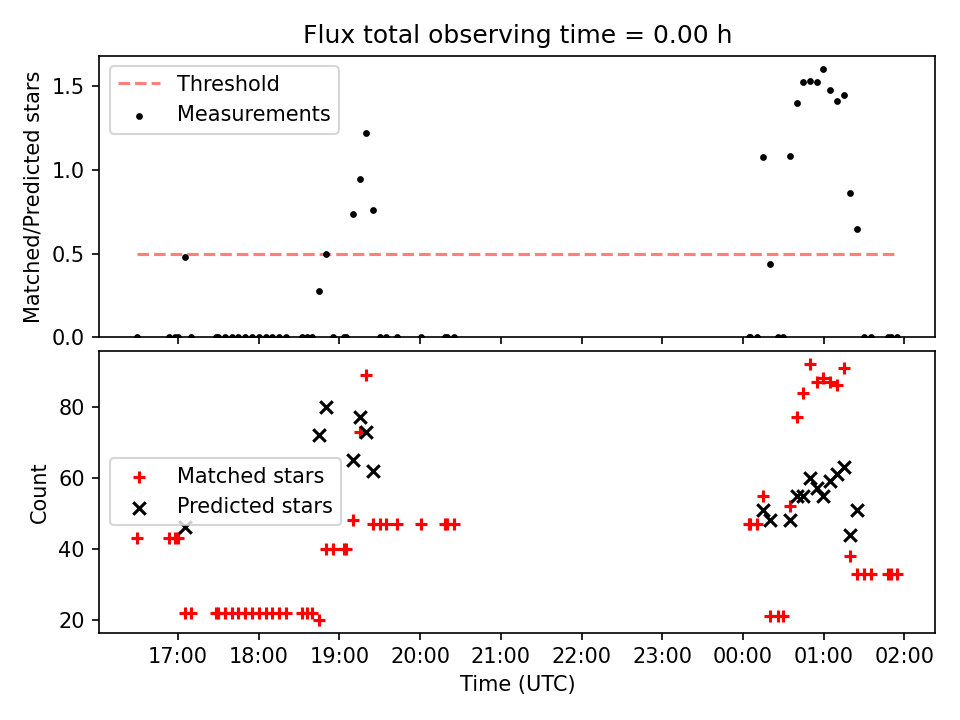 Flux total observing time = 0.00 h

Threshold
Measurements

Matched/Predicted stars

1.5
1.0
0.5
0.0

Matched stars
Predicted stars

Count

80
60
40
20

17:00
18:00
19:00
20:00
21:00
22:00
23:00
00:00
01:00
02:00

Time (UTC)